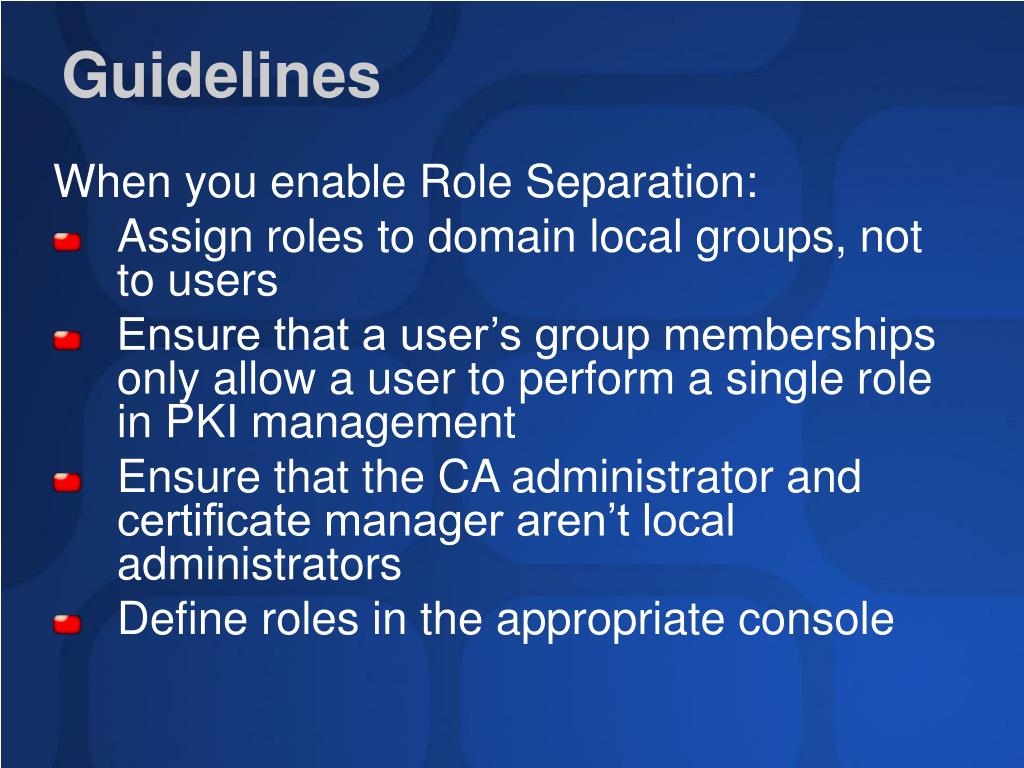 Guidelines

When you enable Role Separation:

- Assign roles to domain local groups, not to users
- Ensure that a user’s group memberships only allow a user to perform a single role in PKI management
- Ensure that the CA administrator and certificate manager aren’t local administrators
- Define roles in the appropriate console